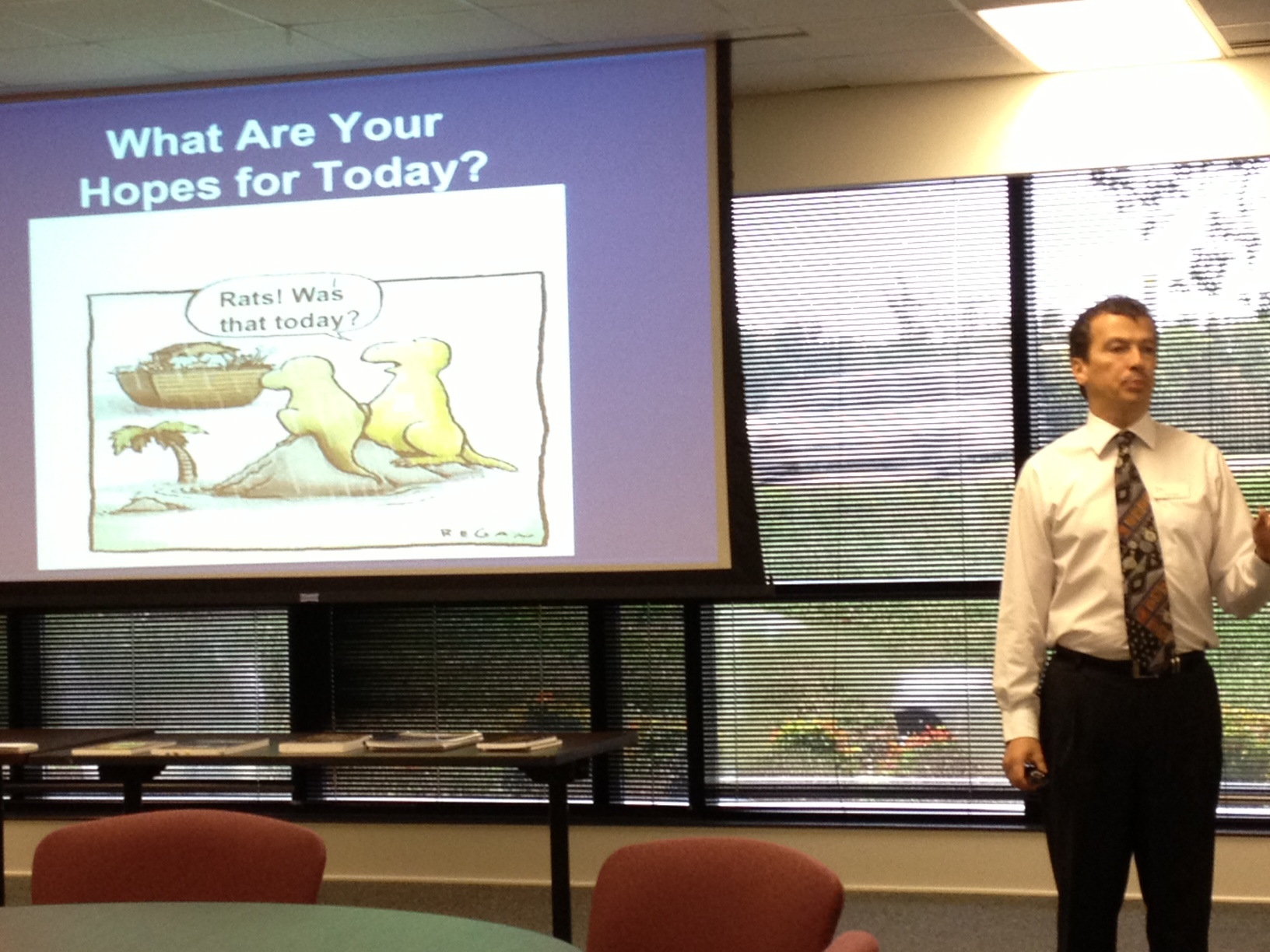 What Are Your Hopes for Today?

Rats! Was that today?

REGAN